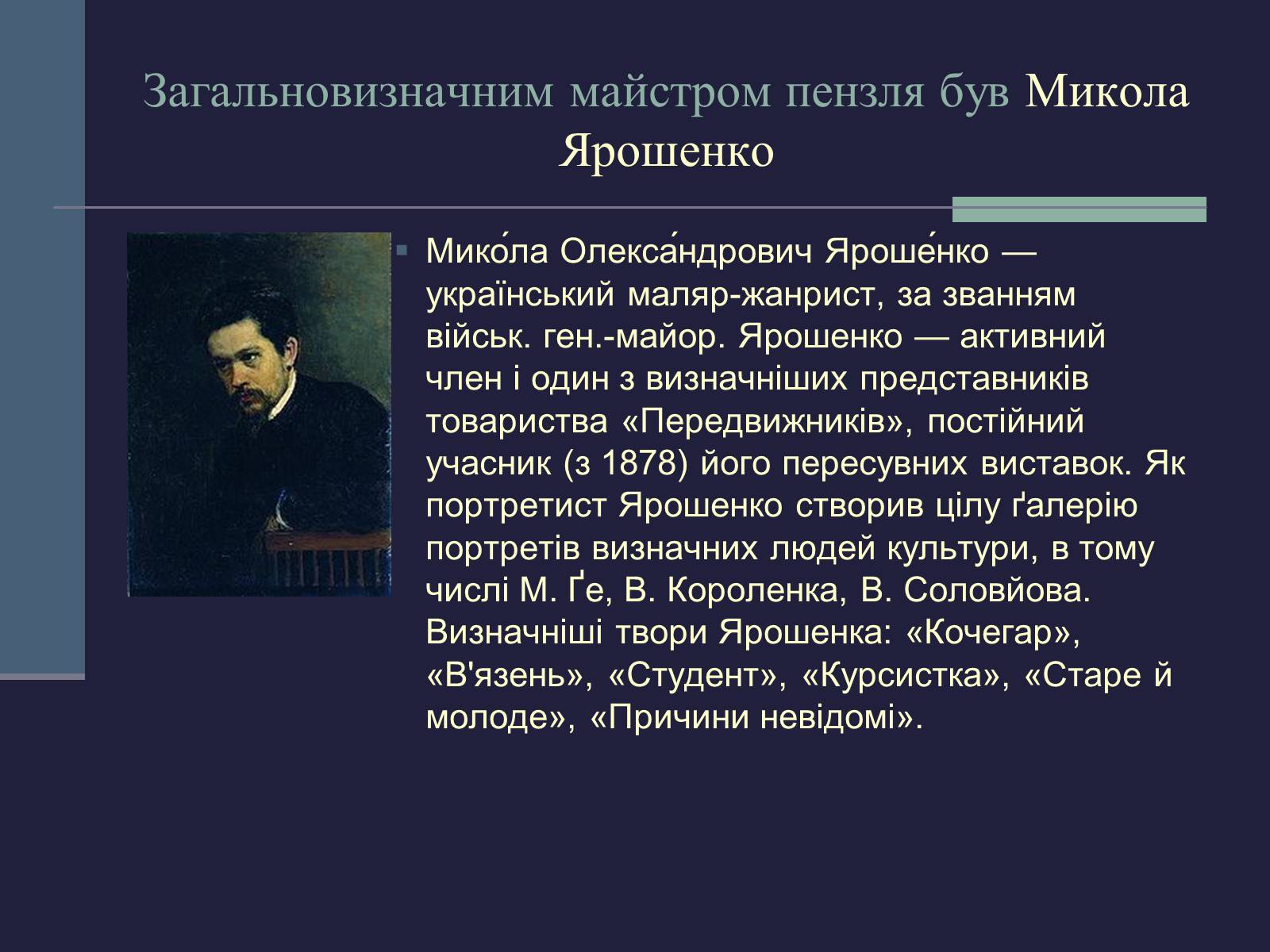 Загальновизначним майстром пензля був Микола Ярошенко

Мико́ла Олекса́ндрович Яроше́нко — український маляр-жанрист, за званням військ. ген.-майор. Ярошенко — активний член і один з визначніших представників товариства «Передвижників», постійний учасник (з 1878) його пересувних виставок. Як портретист Ярошенко створив цілу ґалерію портретів визначних людей культури, в тому числі М. Ґе, В. Короленка, В. Соловйова. Визначніші твори Ярошенка: «Кочегар», «В'язень», «Студент», «Курсистка», «Старе й молоде», «Причини невідомі».